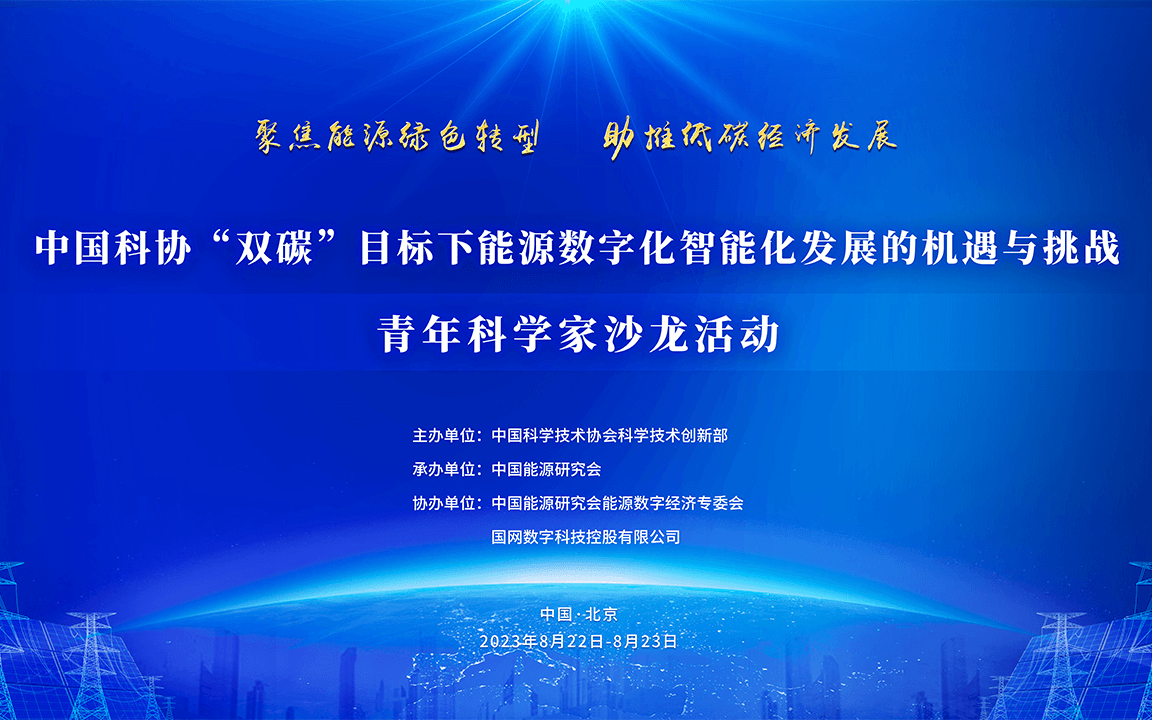 聚焦能源绿色转型　　助推低碳经济发展

中国科协“双碳”目标下能源数字化智能化发展的机遇与挑战

青年科学家沙龙活动

主办单位：中国科学技术协会科学技术创新部

承办单位：中国能源研究会

协办单位：中国能源研究会能源数字经济专委会

国网数字科技控股有限公司

中国·北京

2023年8月22日-8月23日